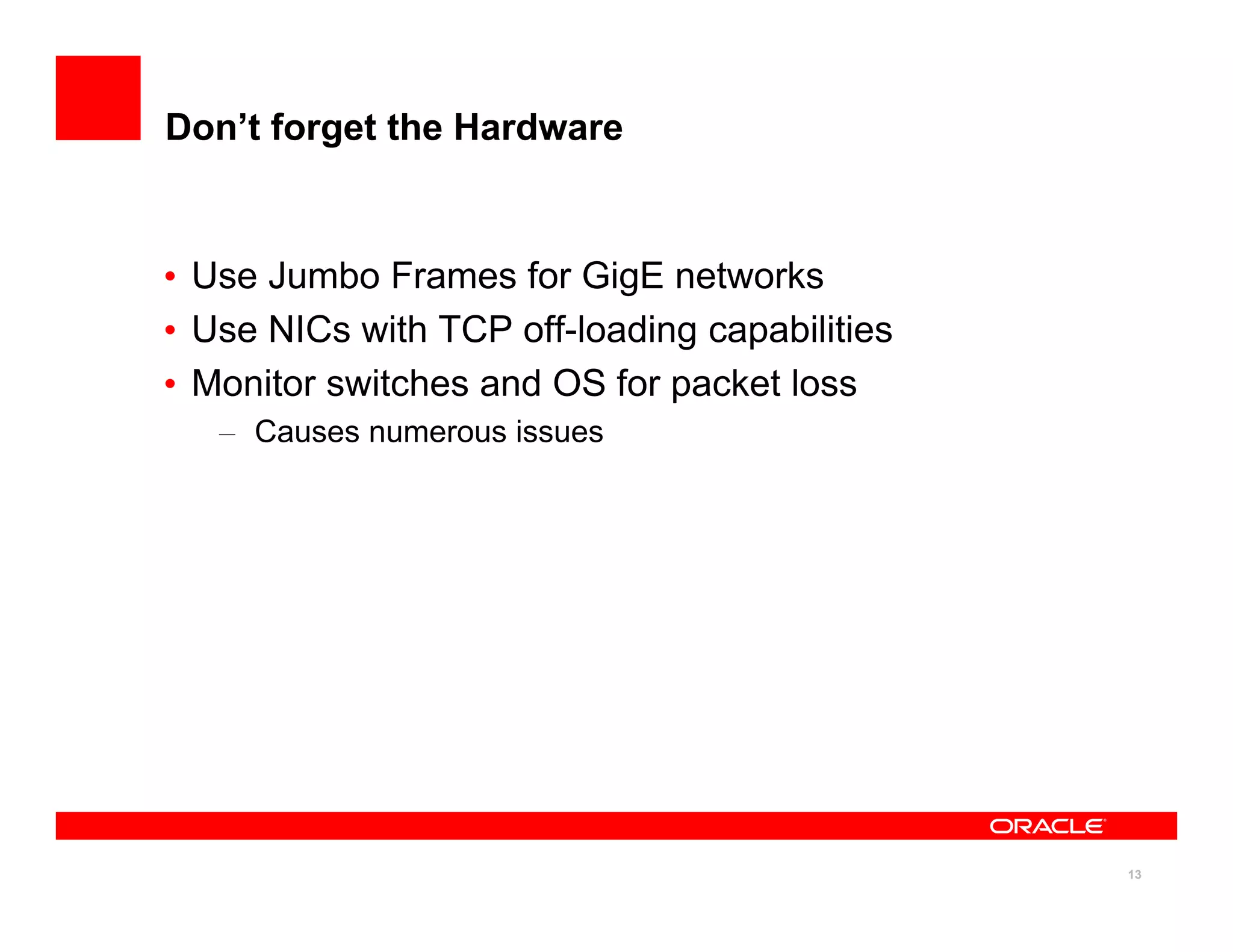 Don’t forget the Hardware

• Use Jumbo Frames for GigE networks
• Use NICs with TCP off-loading capabilities
• Monitor switches and OS for packet loss
– Causes numerous issues

ORACLE

13